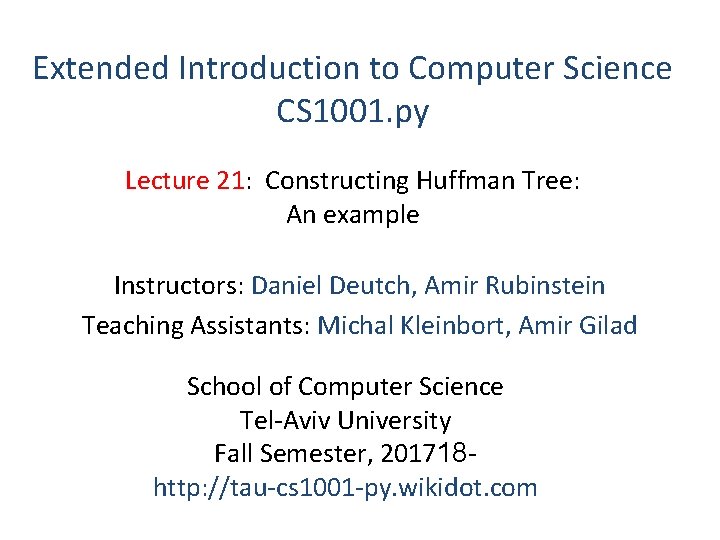 Extended Introduction to Computer Science CS1001.py

Lecture 21: Constructing Huffman Tree: An example

Instructors: Daniel Deutch, Amir Rubinstein
Teaching Assistants: Michal Kleinbort, Amir Gilad

School of Computer Science
Tel-Aviv University
Fall Semester, 201718-
http://tau-cs1001-py.wikidot.com